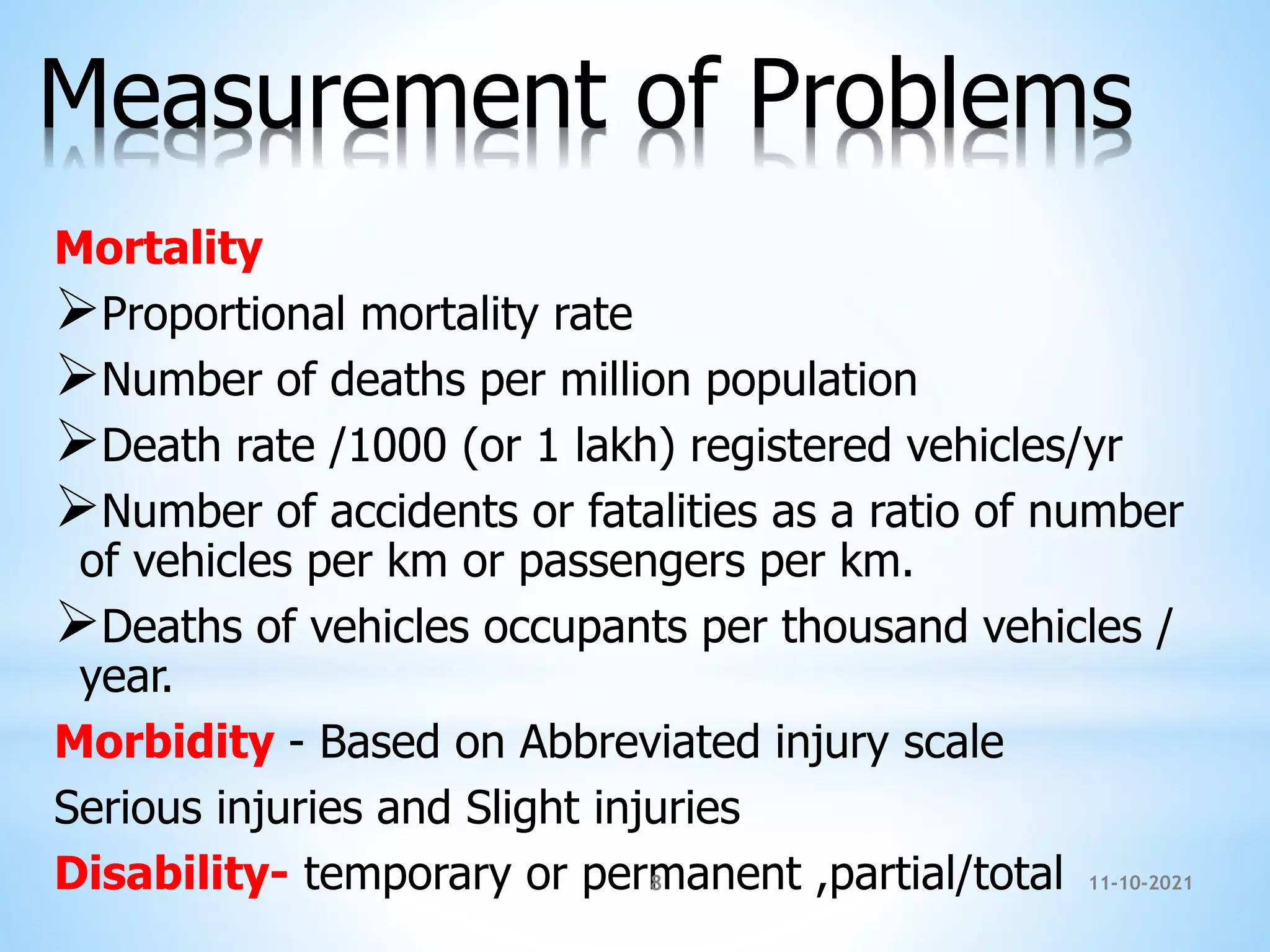 Measurement of Problems

Mortality

➢Proportional mortality rate

➢Number of deaths per million population

➢Death rate /1000 (or 1 lakh) registered vehicles/yr

➢Number of accidents or fatalities as a ratio of number of vehicles per km or passengers per km.

➢Deaths of vehicles occupants per thousand vehicles / year.

Morbidity - Based on Abbreviated injury scale

Serious injuries and Slight injuries

Disability- temporary or permanent ,partial/total

8

11-10-2021